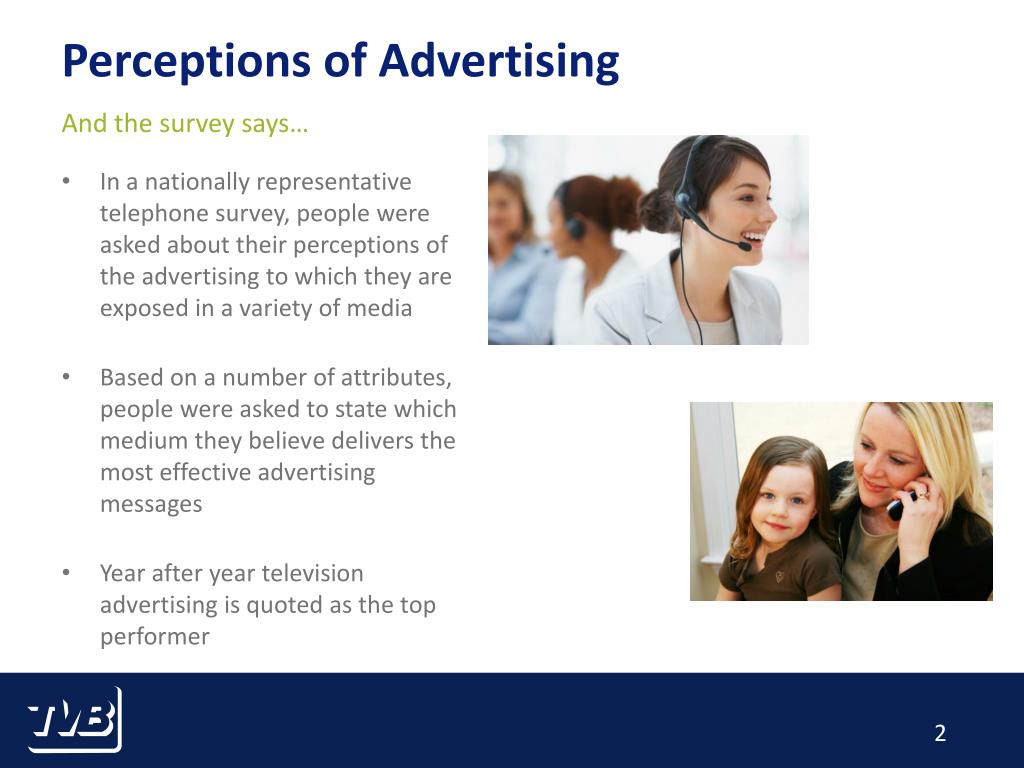 Perceptions of Advertising

And the survey says…

• In a nationally representative telephone survey, people were asked about their perceptions of the advertising to which they are exposed in a variety of media

• Based on a number of attributes, people were asked to state which medium they believe delivers the most effective advertising messages

• Year after year television advertising is quoted as the top performer

TVB

2